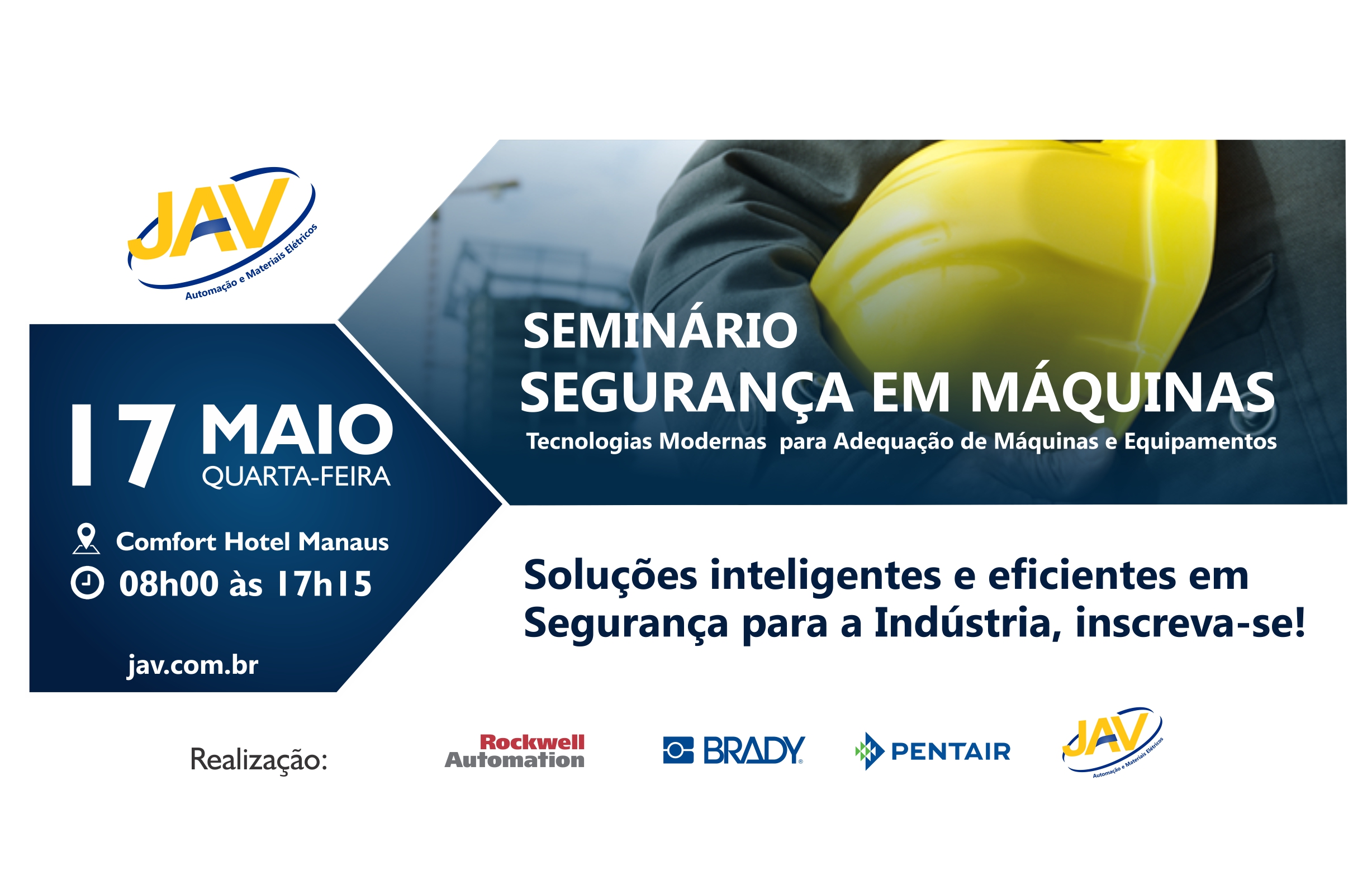 JAV
Automação e Materiais Elétricos

SEMINÁRIO
SEGURANÇA EM MÁQUINAS
Tecnologias Modernas para Adequação de Máquinas e Equipamentos

17 MAIO
QUARTA-FEIRA

Comfort Hotel Manaus
08h00 às 17h15

jav.com.br

Soluções inteligentes e eficientes em Segurança para a Indústria, inscreva-se!

Realização:

Rockwell Automation

BRADY

PENTAIR

JAV
Automação e Materiais Elétricos